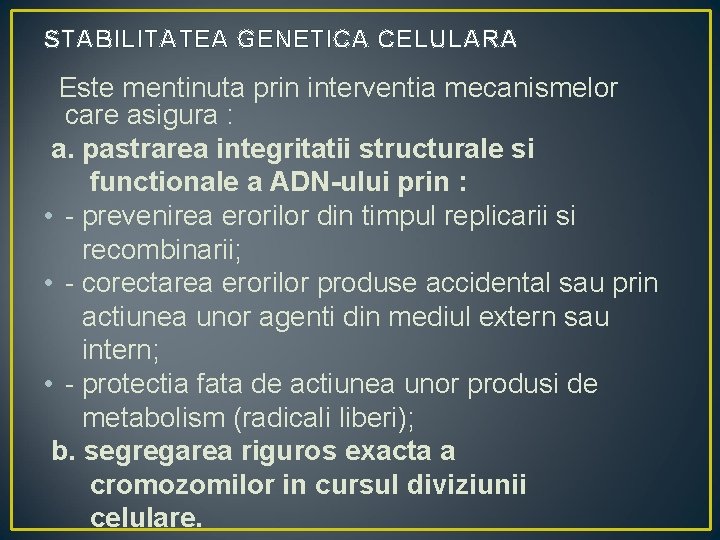 STABILITATEA GENETICA CELULARA

Este mentinuta prin interventia mecanismelor care asigura :

a. pastrarea integritatii structurale si functionale a ADN-ului prin :

• - prevenirea erorilor din timpul replicarii si recombinarii;

• - corectarea erorilor produse accidental sau prin actiunea unor agenti din mediul extern sau intern;

• - protectia fata de actiunea unor produsi de metabolism (radicali liberi);

b. segregarea riguros exacta a cromozomilor in cursul diviziunii celulare.